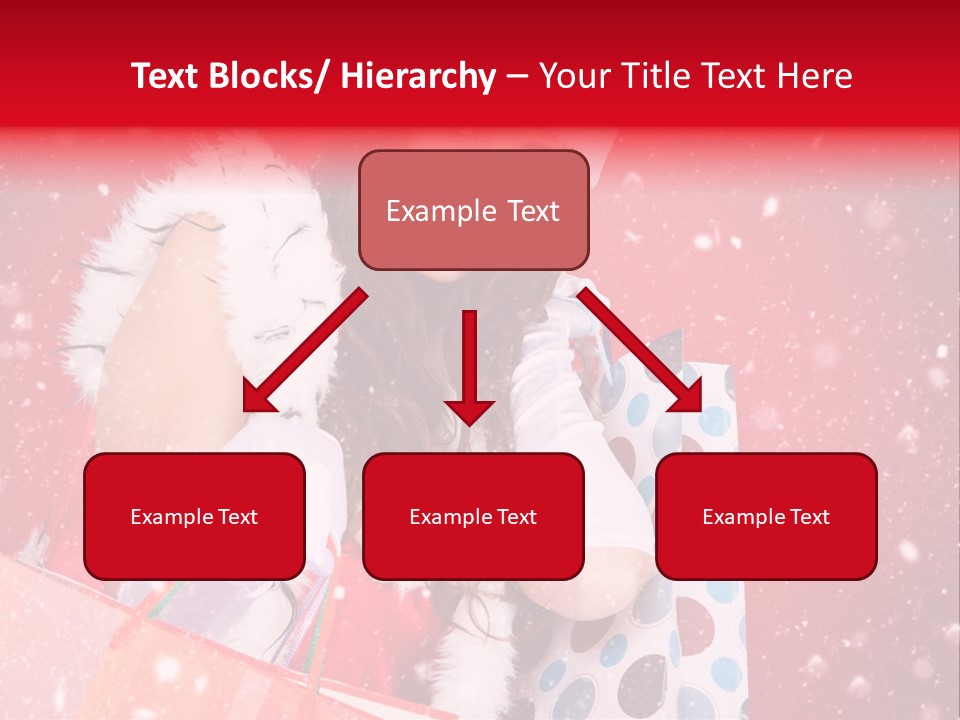 Text Blocks/ Hierarchy – Your Title Text Here

Example Text

Example Text

Example Text

Example Text